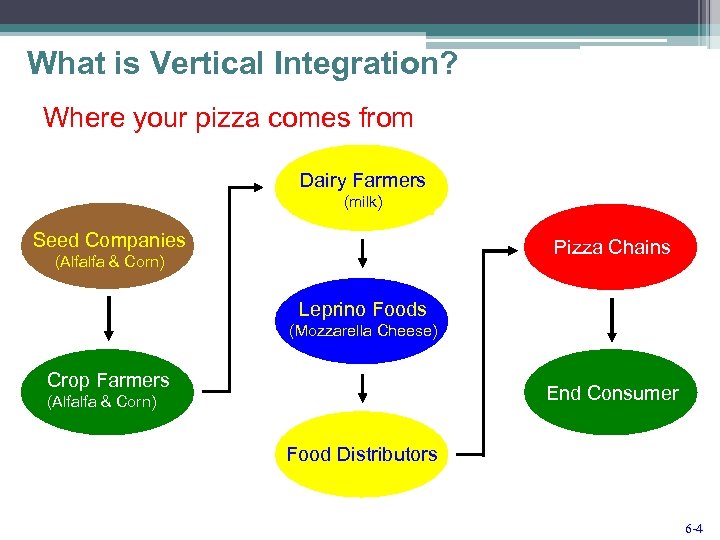 What is Vertical Integration?

Where your pizza comes from

Seed Companies
(Alfalfa & Corn)

Crop Farmers
(Alfalfa & Corn)

Dairy Farmers
(milk)

Leprino Foods
(Mozzarella Cheese)

Food Distributors

Pizza Chains

End Consumer

6-4